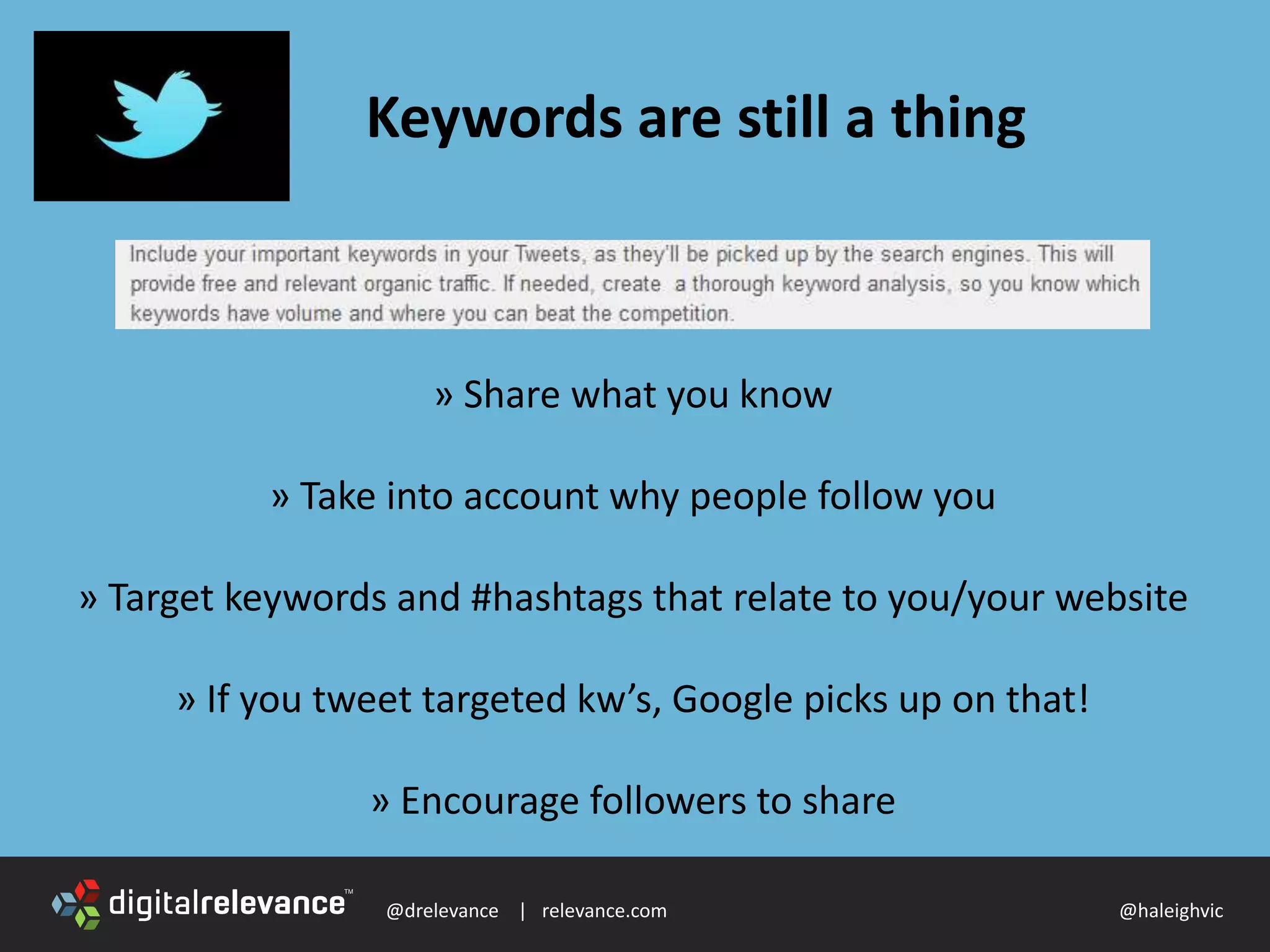 Keywords are still a thing

Include your important keywords in your Tweets, as they'll be picked up by the search engines. This will provide free and relevant organic traffic. If needed, create a thorough keyword analysis, so you know which keywords have volume and where you can beat the competition.

» Share what you know

» Take into account why people follow you

» Target keywords and #hashtags that relate to you/your website

» If you tweet targeted kw's, Google picks up on that!

» Encourage followers to share

digitalrelevance™ @drelevance | relevance.com @haleighvic